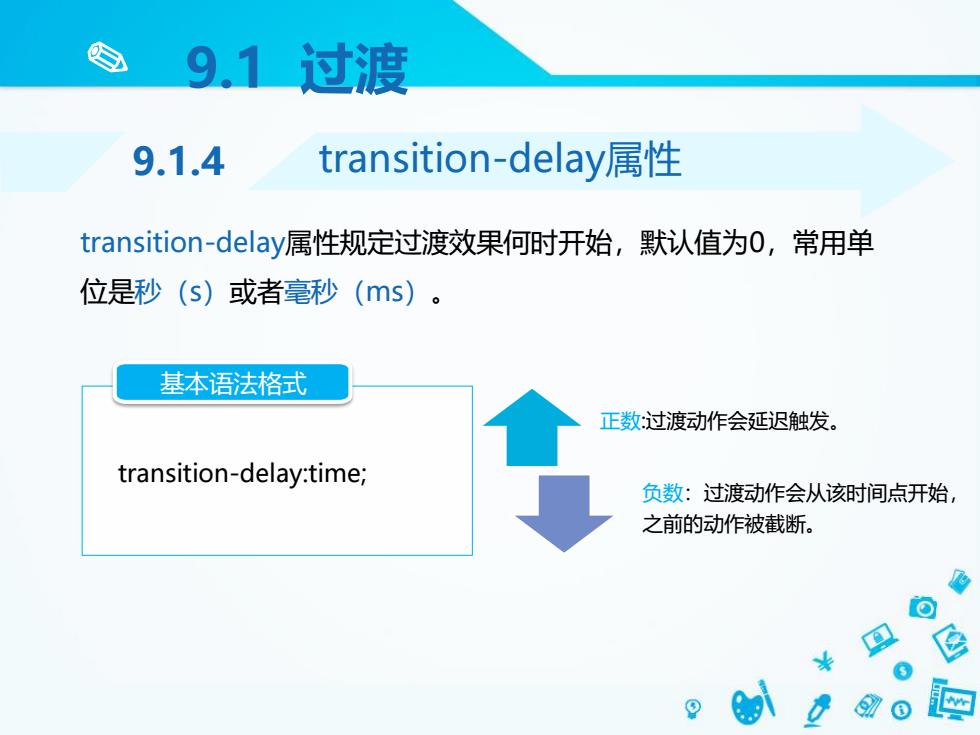 9.1 过渡

9.1.4 transition-delay属性

transition-delay属性规定过渡效果何时开始，默认值为0，常用单位是秒（s）或者毫秒（ms）。

基本语法格式

transition-delay:time;

正数:过渡动作会延迟触发。

负数：过渡动作会从该时间点开始，之前的动作被截断。